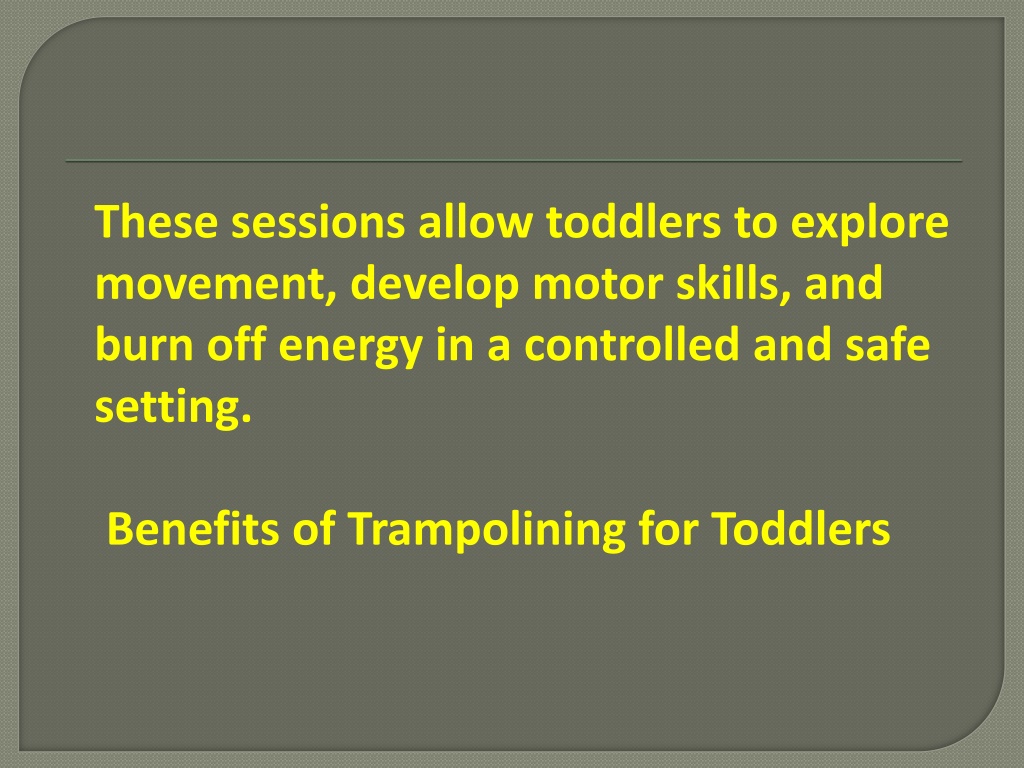 These sessions allow toddlers to explore movement, develop motor skills, and burn off energy in a controlled and safe setting.

Benefits of Trampolining for Toddlers